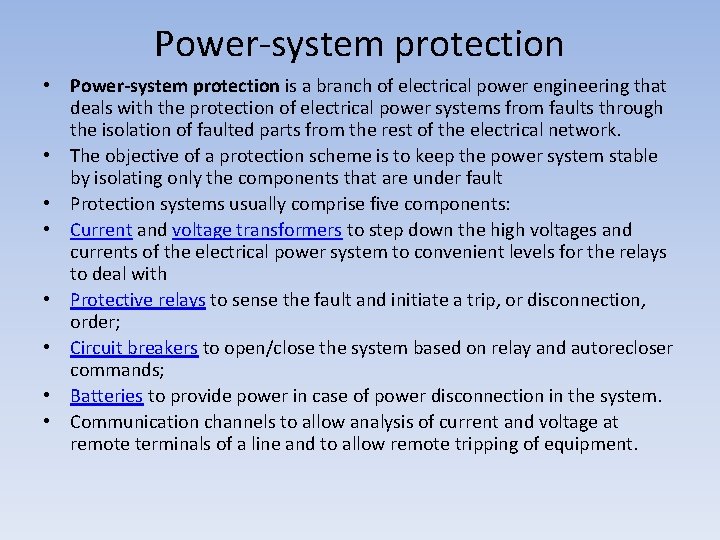 Power-system protection

• Power-system protection is a branch of electrical power engineering that deals with the protection of electrical power systems from faults through the isolation of faulted parts from the rest of the electrical network.
• The objective of a protection scheme is to keep the power system stable by isolating only the components that are under fault
• Protection systems usually comprise five components:
• Current and voltage transformers to step down the high voltages and currents of the electrical power system to convenient levels for the relays to deal with
• Protective relays to sense the fault and initiate a trip, or disconnection, order;
• Circuit breakers to open/close the system based on relay and autorecloser commands;
• Batteries to provide power in case of power disconnection in the system.
• Communication channels to allow analysis of current and voltage at remote terminals of a line and to allow remote tripping of equipment.